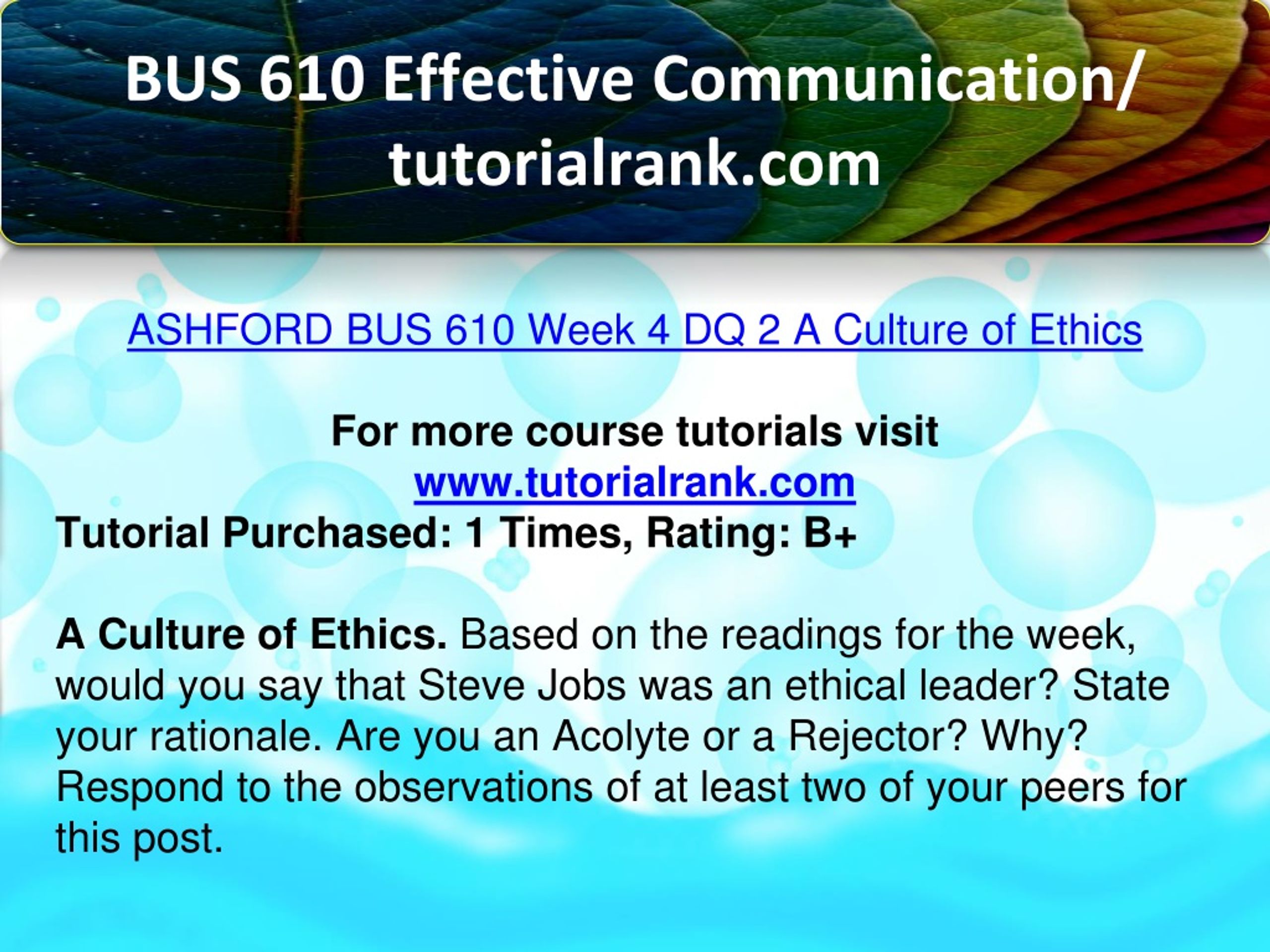 BUS 610 Effective Communication/ tutorialrank.com

ASHFORD BUS 610 Week 4 DQ 2 A Culture of Ethics

For more course tutorials visit
www.tutorialrank.com
Tutorial Purchased: 1 Times, Rating: B+

A Culture of Ethics. Based on the readings for the week, would you say that Steve Jobs was an ethical leader? State your rationale. Are you an Acolyte or a Rejector? Why? Respond to the observations of at least two of your peers for this post.